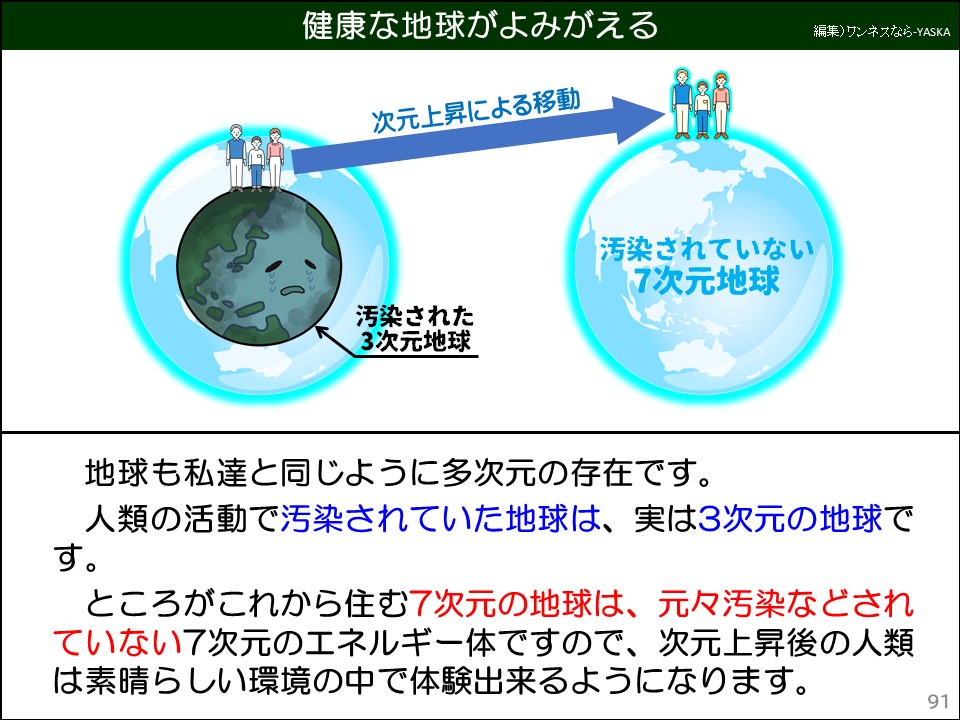 健康な地球がよみがえる

編集)ワンネスなら-YASKA

次元上昇による移動

汚染された
3次元地球

汚染されていない
7次元地球

地球も私達と同じように多次元の存在です。

人類の活動で汚染されていた地球は、実は3次元の地球です。

ところがこれから住む7次元の地球は、元々汚染などされていない7次元のエネルギー体ですので、次元上昇後の人類は素晴らしい環境の中で体験出来るようになります。

91